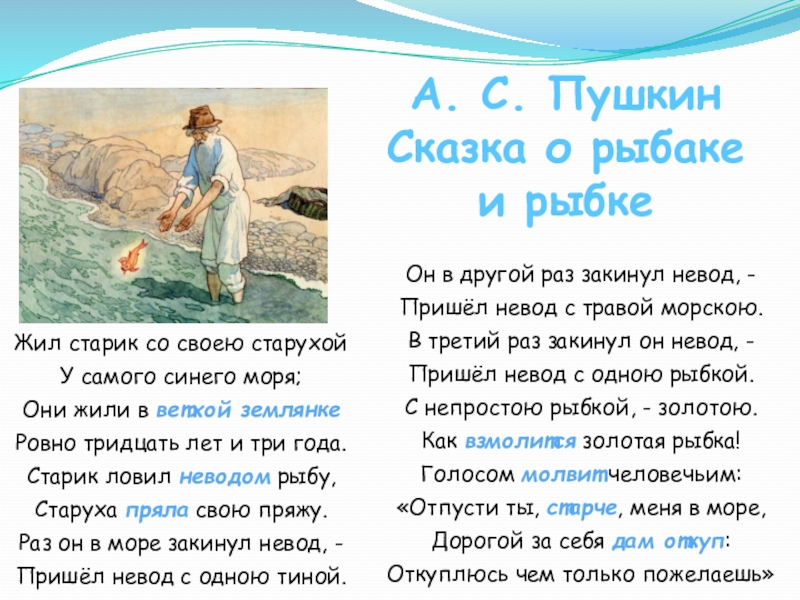 А. С. Пушкин
Сказка о рыбаке и рыбке

Жил старик со своею старухой
У самого синего моря;
Они жили в ветхой землянке
Ровно тридцать лет и три года.
Старик ловил неводом рыбу,
Старуха пряла свою пряжу.
Раз он в море закинул невод, -
Пришёл невод с одною тиной.

Он в другой раз закинул невод, -
Пришёл невод с травой морскою.
В третий раз закинул он невод, -
Пришёл невод с одною рыбкой.
С непростою рыбкой, - золотою.
Как взмолится золотая рыбка!
Голосом молвитчеловечьим:
«Отпусти ты, старче, меня в море,
Дорогой за себя дам откуп:
Откуплюсь чем только пожелаешь»